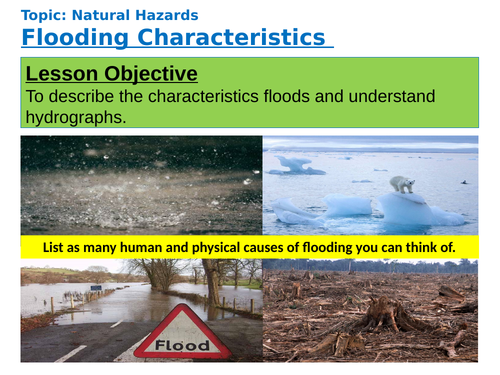 Topic: Natural Hazards
Flooding Characteristics

Lesson Objective
To describe the characteristics floods and understand hydrographs.

List as many human and physical causes of flooding you can think of.

Flood